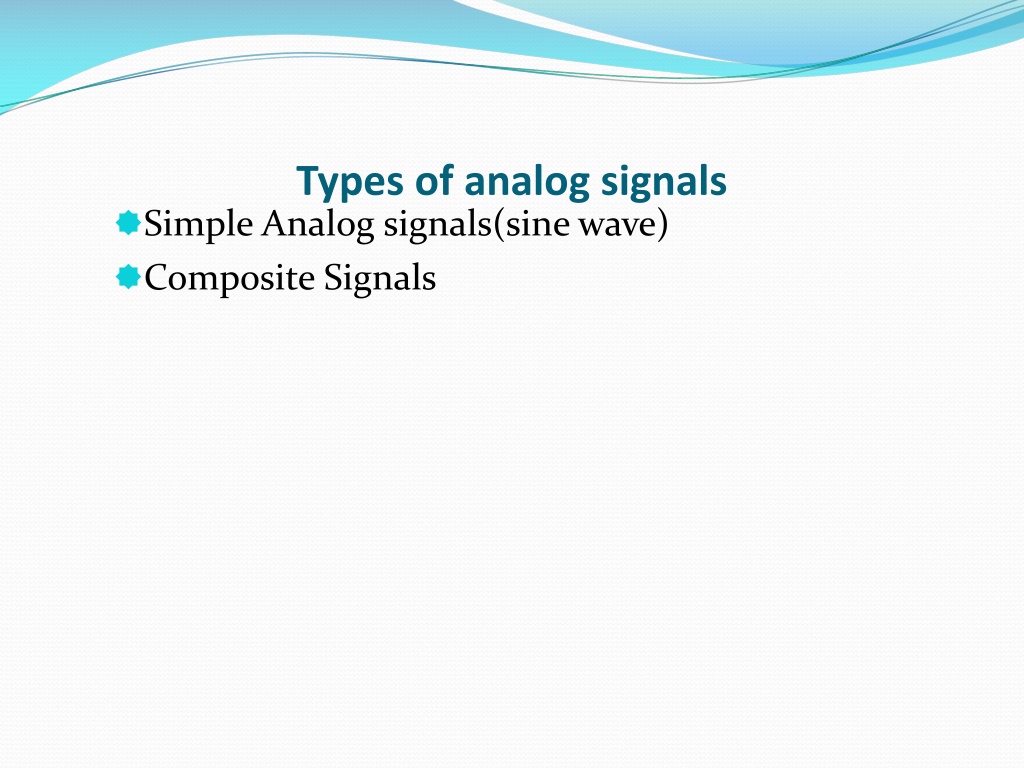 Types of analog signals

Simple Analog signals(sine wave)

Composite Signals